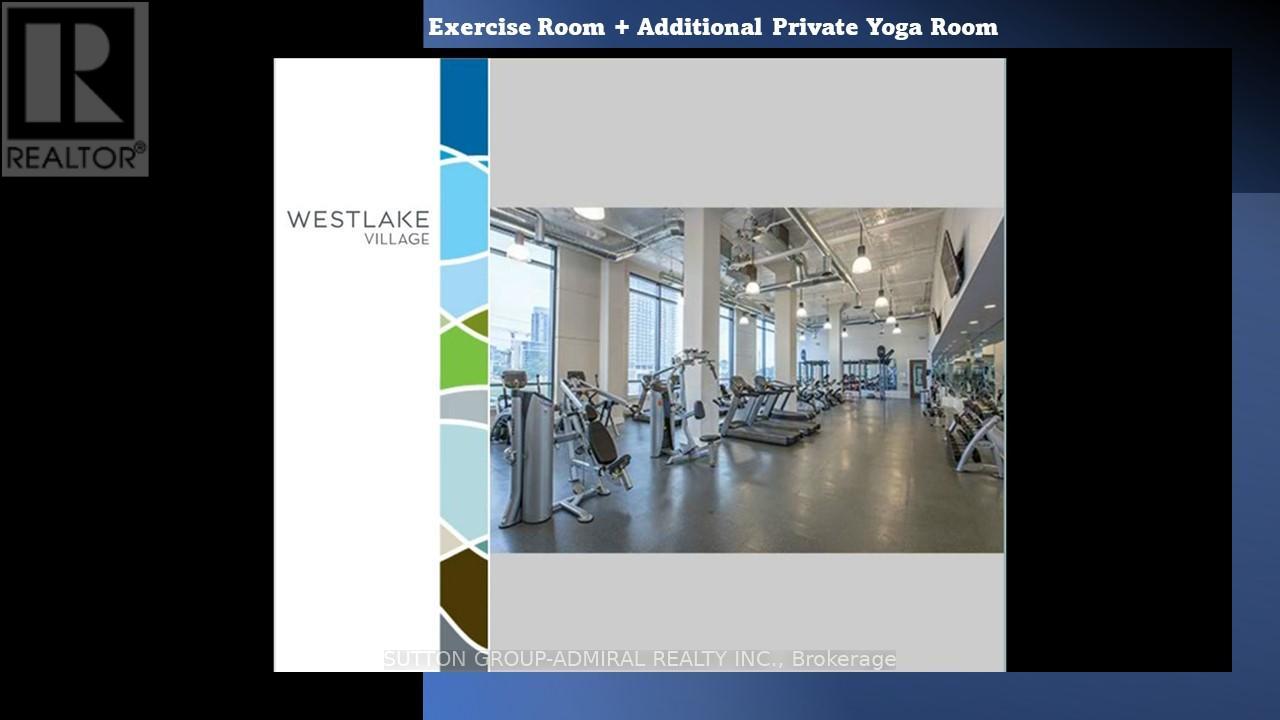 R
REALTOR®

Exercise Room + Additional Private Yoga Room

WESTLAKE
VILLAGE

SUTTON GROUP-ADMIRAL REALTY INC., Brokerage